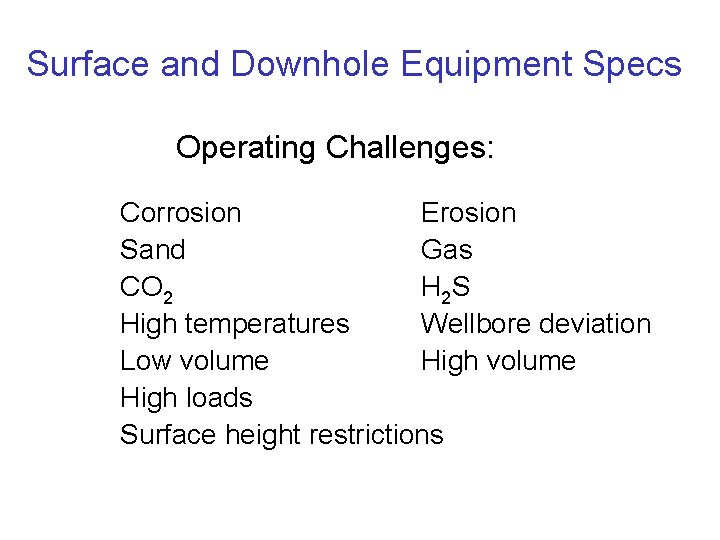 Surface and Downhole Equipment Specs

Operating Challenges:

Corrosion
Sand
$CO_2$
High temperatures
Low volume
High loads
Surface height restrictions

Erosion
Gas
$H_2S$
Wellbore deviation
High volume